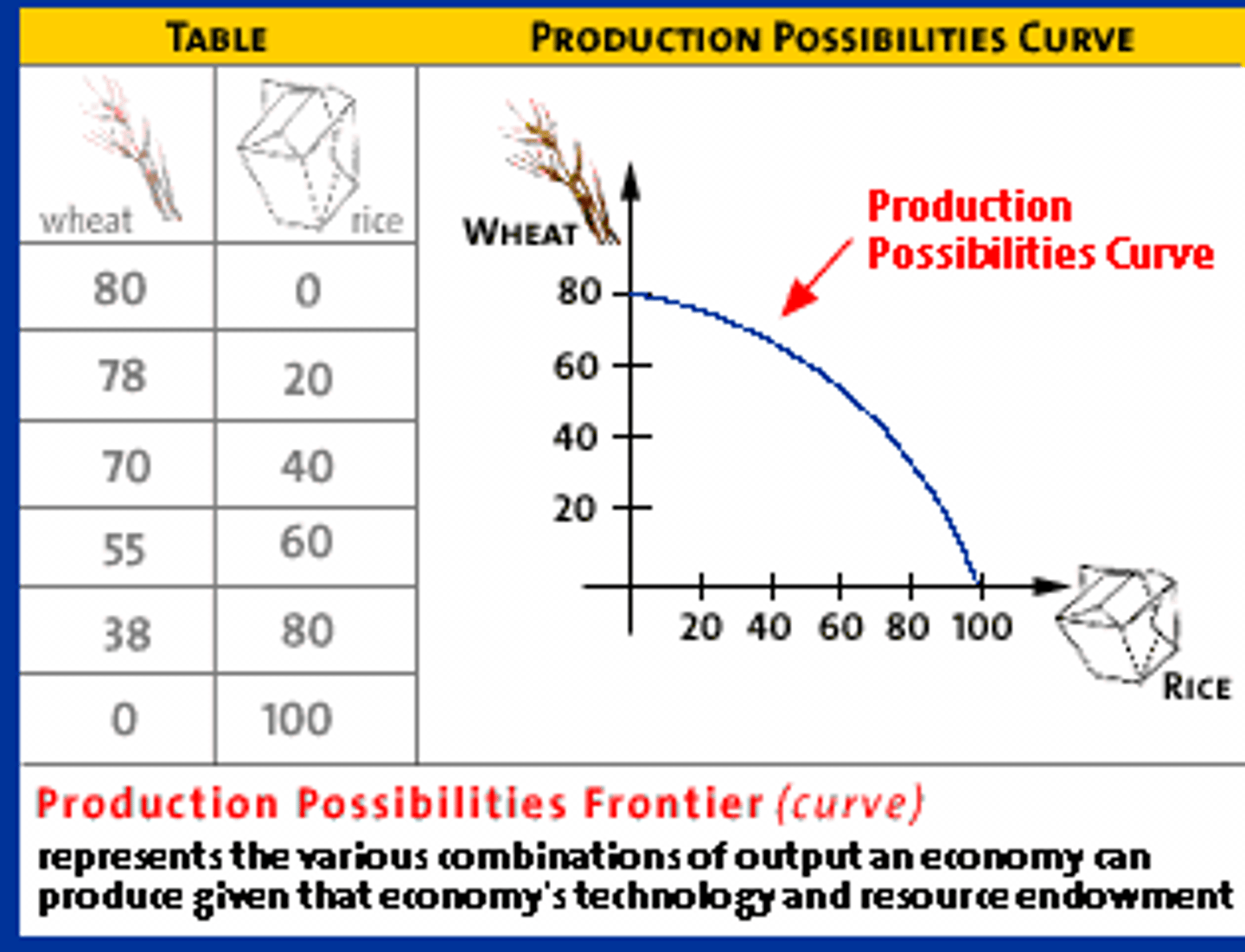 TABLE

| wheat | rice |
|---|---|
| 80 | 0 |
| 78 | 20 |
| 70 | 40 |
| 55 | 60 |
| 38 | 80 |
| 0 | 100 |

PRODUCTION POSSIBILITIES CURVE

WHEAT

Production Possibilities Curve

80
60
40
20

20 40 60 80 100

RICE

Production Possibilities Frontier (curve)
represents the various combinations of output an economy can produce given that economy's technology and resource endowment